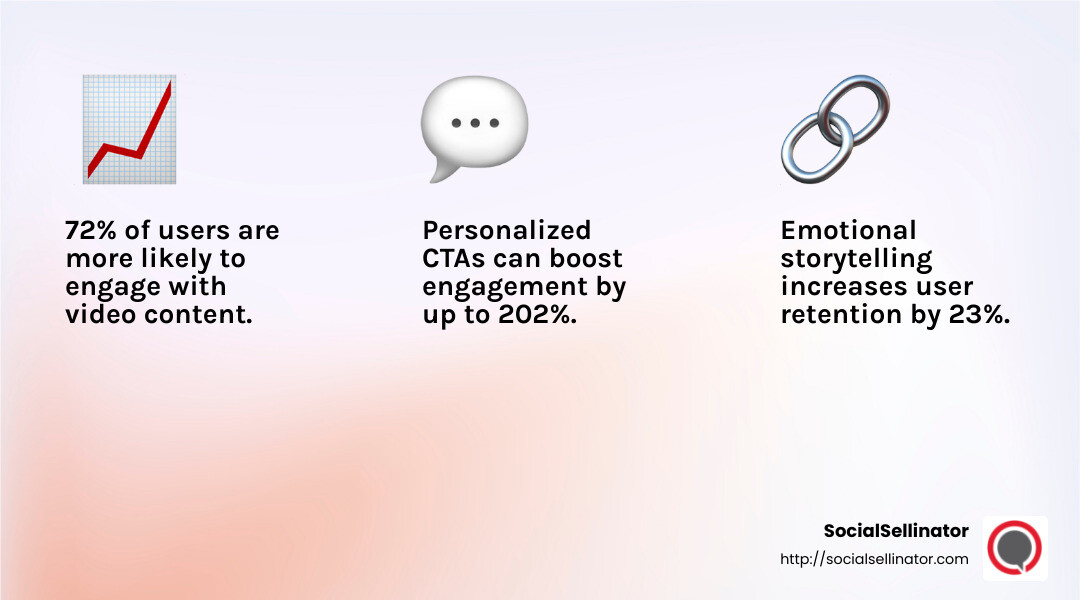 72% of users are more likely to engage with video content.

Personalized CTAs can boost engagement by up to 202%.

Emotional storytelling increases user retention by 23%.

SocialSellinator
http://socialsellinator.com